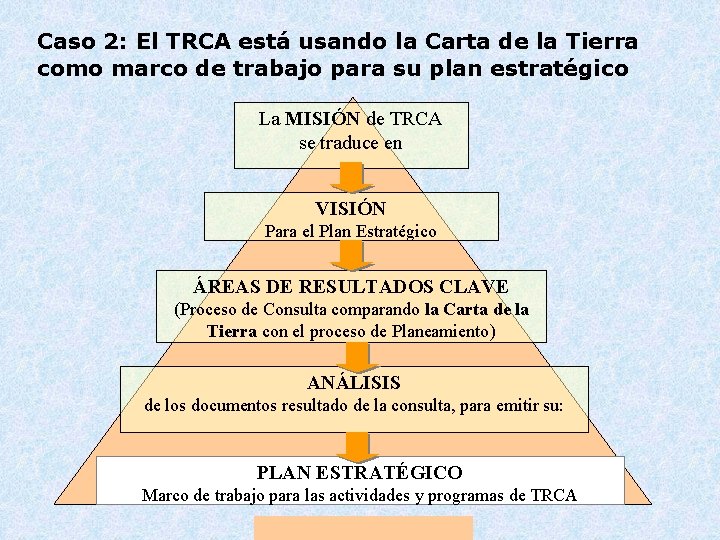 Caso 2: El TRCA está usando la Carta de la Tierra como marco de trabajo para su plan estratégico

La MISIÓN de TRCA se traduce en

VISIÓN
Para el Plan Estratégico

ÁREAS DE RESULTADOS CLAVE
(Proceso de Consulta comparando la Carta de la Tierra con el proceso de Planeamiento)

ANÁLISIS
de los documentos resultado de la consulta, para emitir su:

PLAN ESTRATÉGICO
Marco de trabajo para las actividades y programas de TRCA